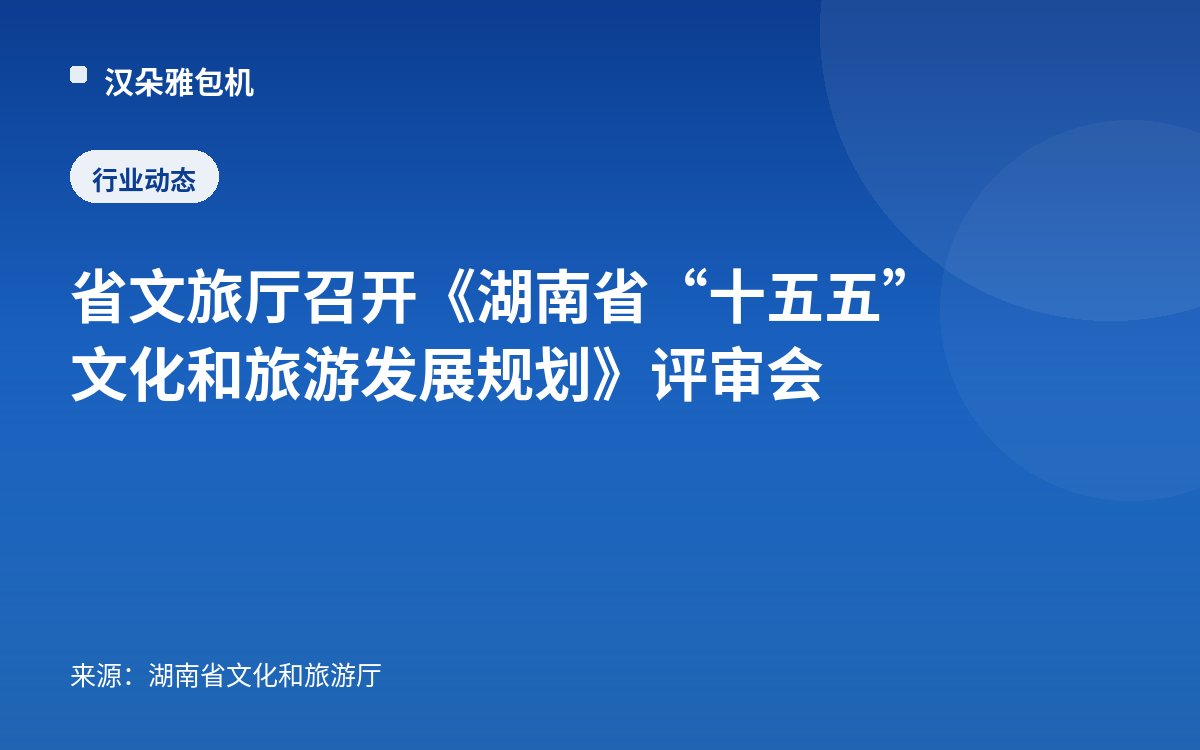 汉朵雅包机

行业动态

省文旅厅召开《湖南省“十五五”文化和旅游发展规划》评审会

来源：湖南省文化和旅游厅